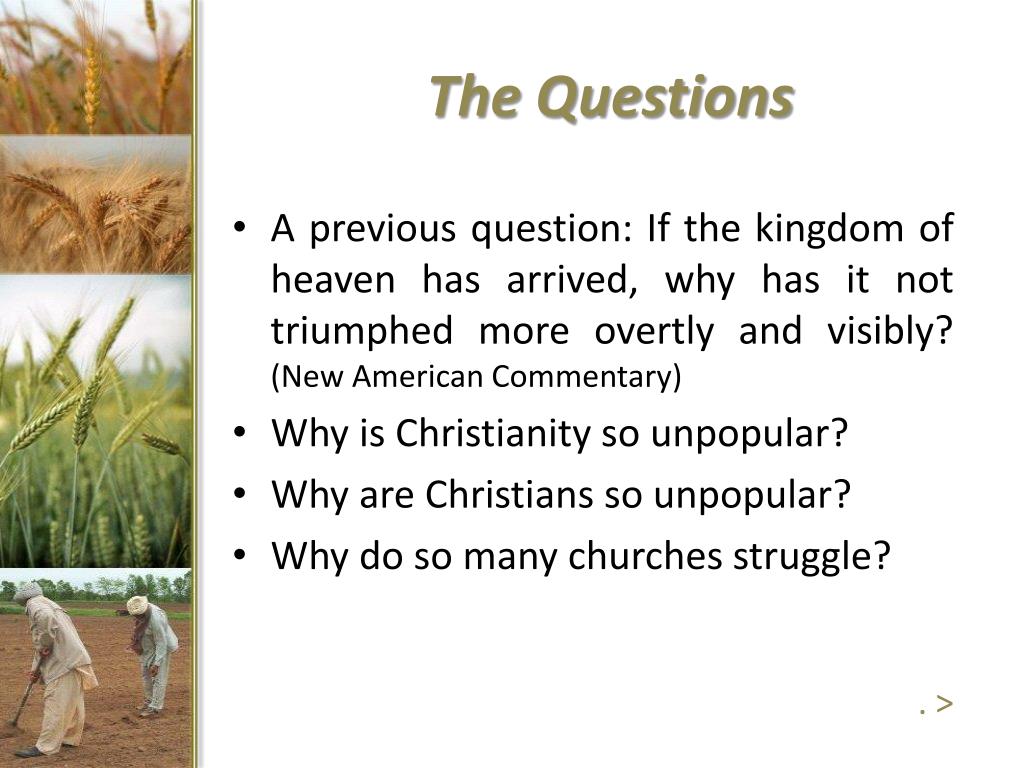 The Questions

• A previous question: If the kingdom of heaven has arrived, why has it not triumphed more overtly and visibly? (New American Commentary)
• Why is Christianity so unpopular?
• Why are Christians so unpopular?
• Why do so many churches struggle?

. >